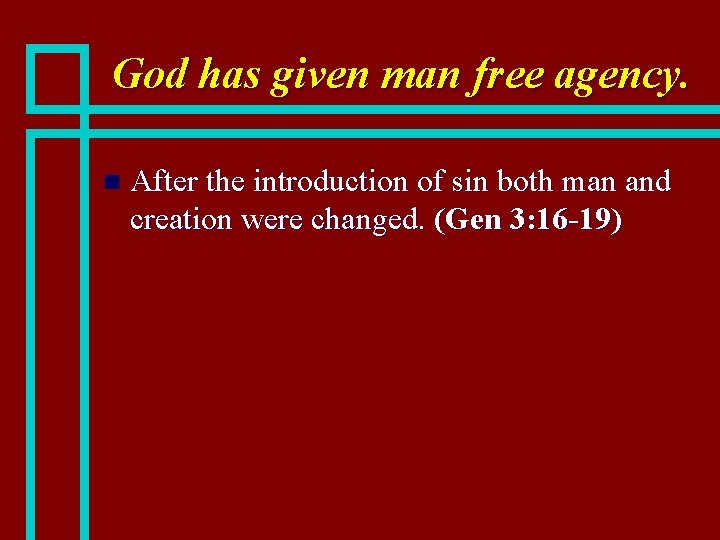 God has given man free agency.

After the introduction of sin both man and creation were changed. (Gen 3:16-19)